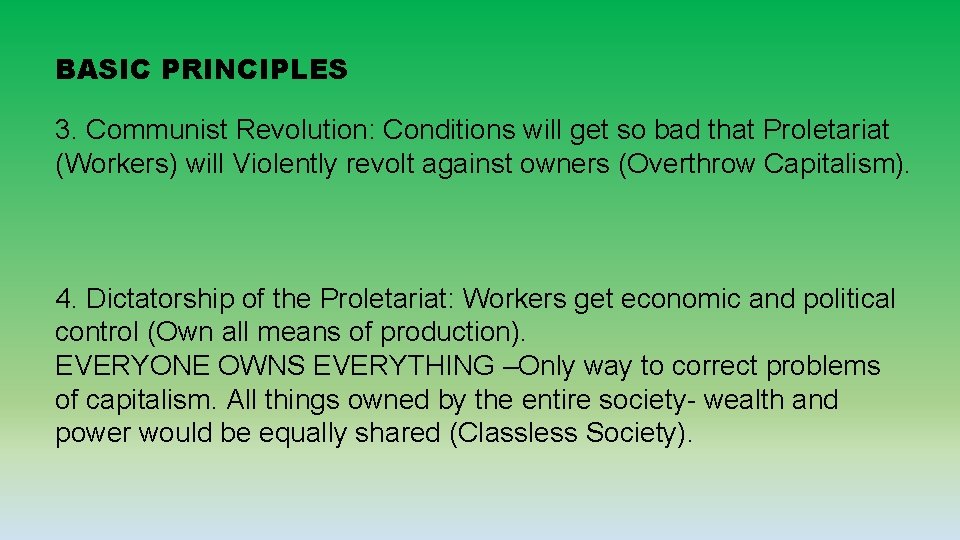 BASIC PRINCIPLES

3. Communist Revolution: Conditions will get so bad that Proletariat (Workers) will Violently revolt against owners (Overthrow Capitalism).

4. Dictatorship of the Proletariat: Workers get economic and political control (Own all means of production).
EVERYONE OWNS EVERYTHING –Only way to correct problems of capitalism. All things owned by the entire society- wealth and power would be equally shared (Classless Society).